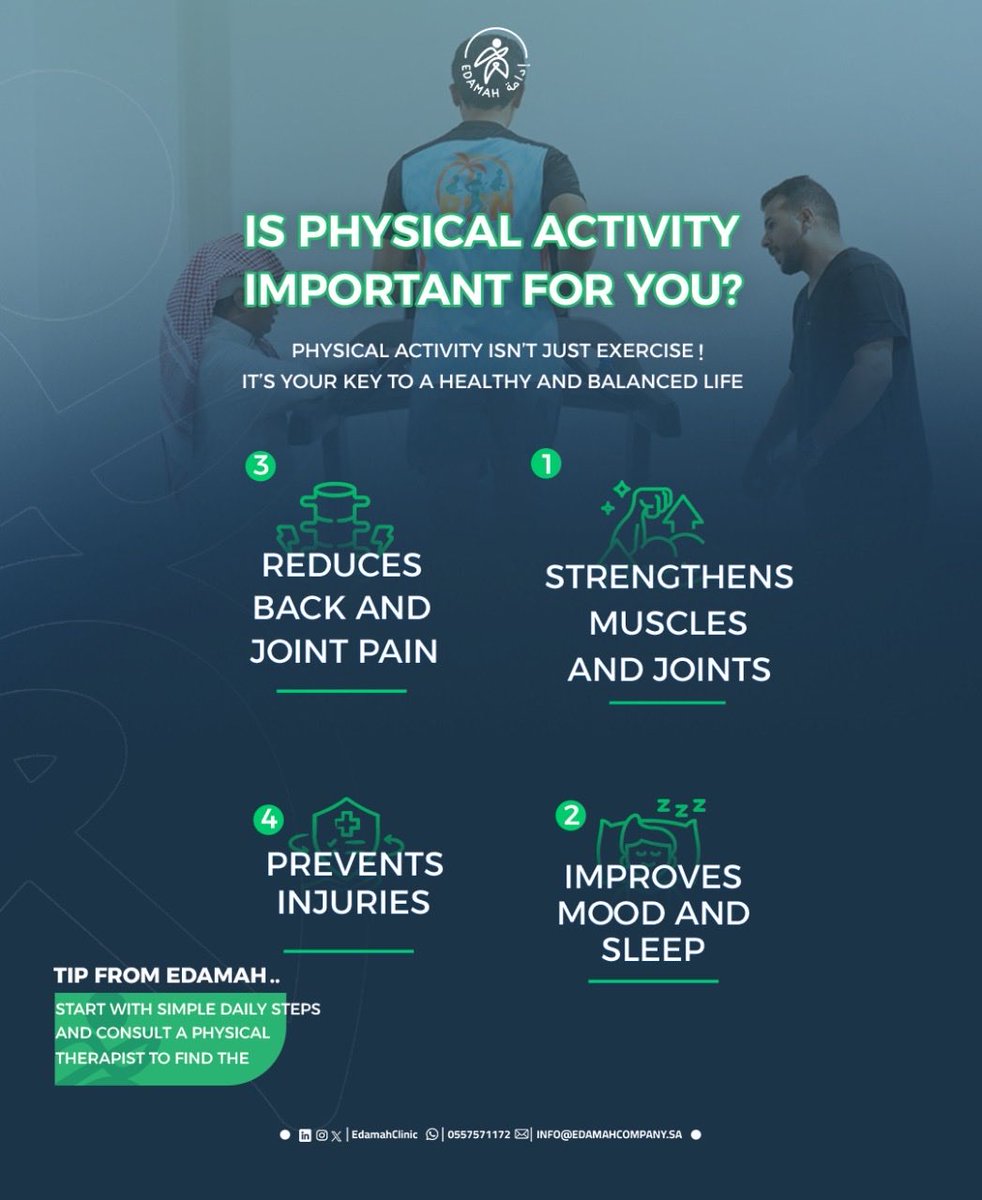 EDAMAH إدامة

IS PHYSICAL ACTIVITY IMPORTANT FOR YOU?

PHYSICAL ACTIVITY ISN'T JUST EXERCISE ! IT'S YOUR KEY TO A HEALTHY AND BALANCED LIFE

3 REDUCES BACK AND JOINT PAIN

1 STRENGTHENS MUSCLES AND JOINTS

4 PREVENTS INJURIES

2 IMPROVES MOOD AND SLEEP

TIP FROM EDAMAH ..

START WITH SIMPLE DAILY STEPS AND CONSULT A PHYSICAL THERAPIST TO FIND THE

EdamahClinic | 0557571172 | INFO@EDAMAHCOMPANY.SA